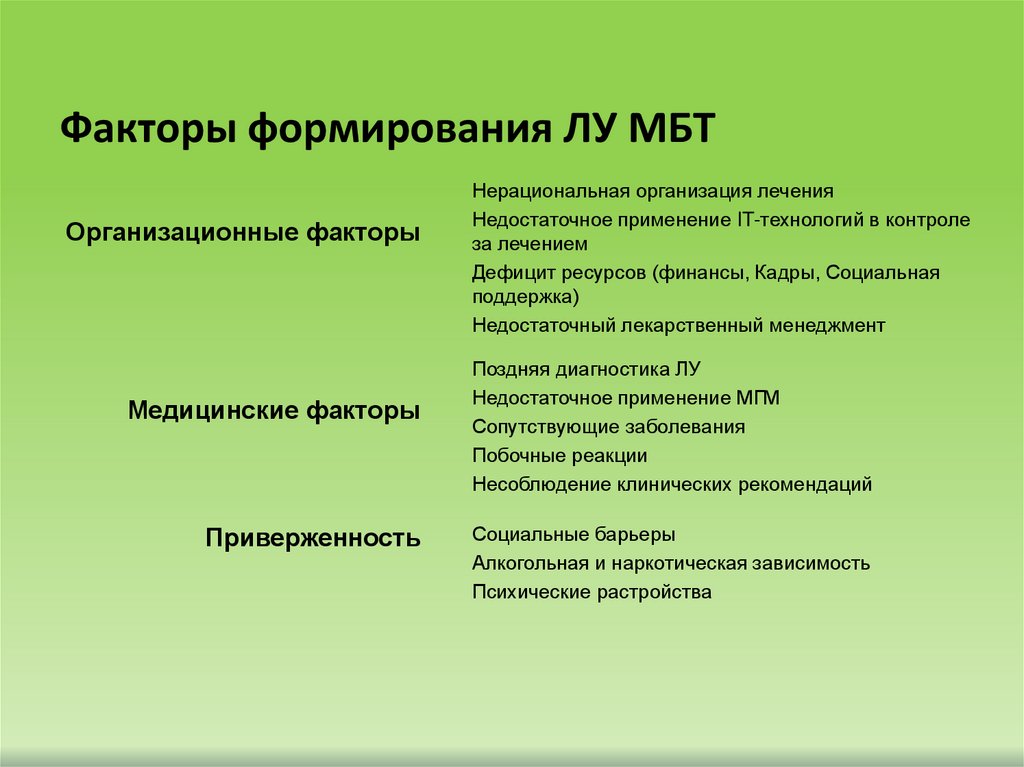 Факторы формирования ЛУ МБТ

Организационные факторы

Нерациональная организация лечения
Недостаточное применение IT-технологий в контроле за лечением
Дефицит ресурсов (финансы, Кадры, Социальная поддержка)
Недостаточный лекарственный менеджмент

Медицинские факторы

Поздняя диагностика ЛУ
Недостаточное применение МГМ
Сопутствующие заболевания
Побочные реакции
Несоблюдение клинических рекомендаций

Приверженность

Социальные барьеры
Алкогольная и наркотическая зависимость
Психические растройства